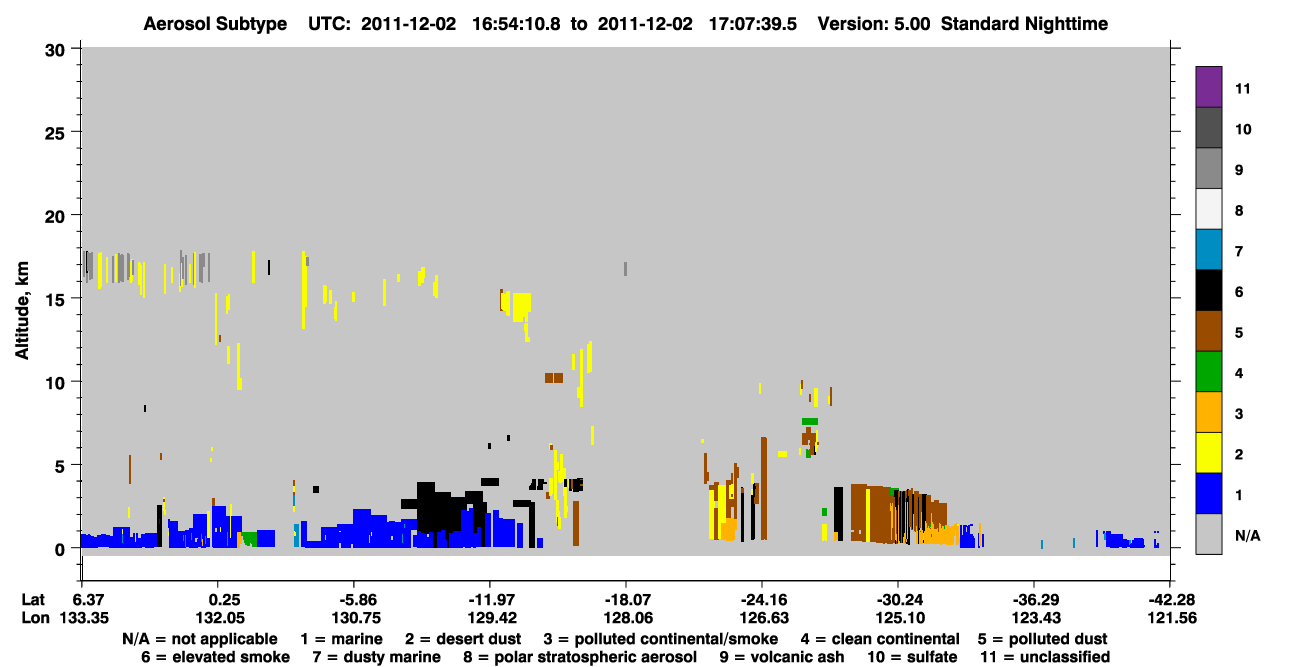 Aerosol Subtype UTC: 2011-12-02 16:54:10.8 to 2011-12-02 17:07:39.5 Version: 5.00 Standard Nighttime

Altitude, km

30
25
20
15
10
5
0

11
10
9
8
7
6
5
4
3
2
1
N/A

| Lat | 6.37 | 0.25 | -5.86 | -11.97 | -18.07 | -24.16 | -30.24 | -36.29 | -42.28 |
|---|---|---|---|---|---|---|---|---|---|
| Lon | 133.35 | 132.05 | 130.75 | 129.42 | 128.06 | 126.63 | 125.10 | 123.43 | 121.56 |

N/A = not applicable 1 = marine 2 = desert dust 3 = polluted continental/smoke 4 = clean continental 5 = polluted dust
6 = elevated smoke 7 = dusty marine 8 = polar stratospheric aerosol 9 = volcanic ash 10 = sulfate 11 = unclassified